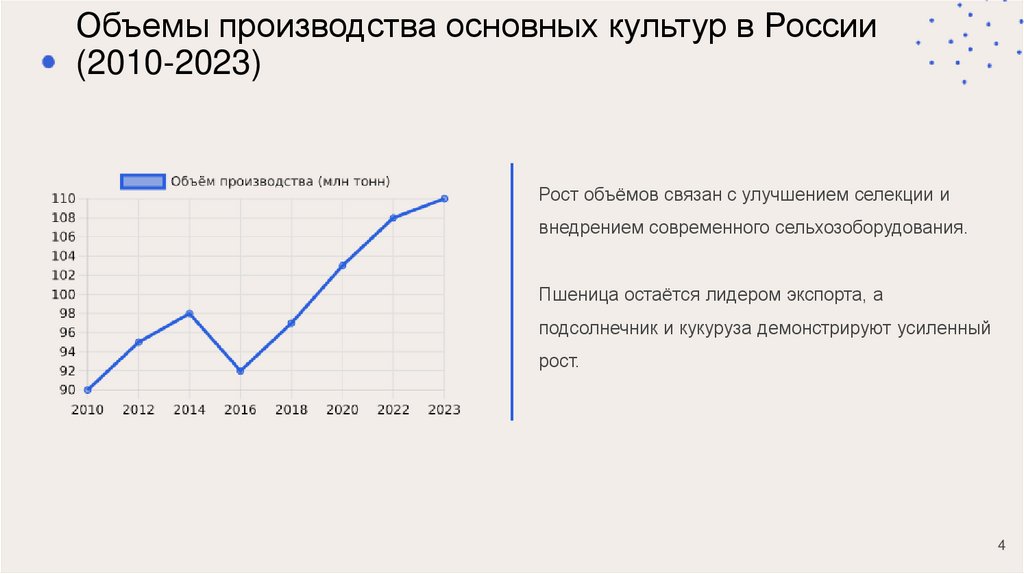 Объемы производства основных культур в России (2010-2023)

Объём производства (млн тонн)

110
108
106
104
102
100
98
96
94
92
90

2010 2012 2014 2016 2018 2020 2022 2023

Рост объёмов связан с улучшением селекции и внедрением современного сельхозоборудования.

Пшеница остаётся лидером экспорта, а подсолнечник и кукуруза демонстрируют усиленный рост.

4